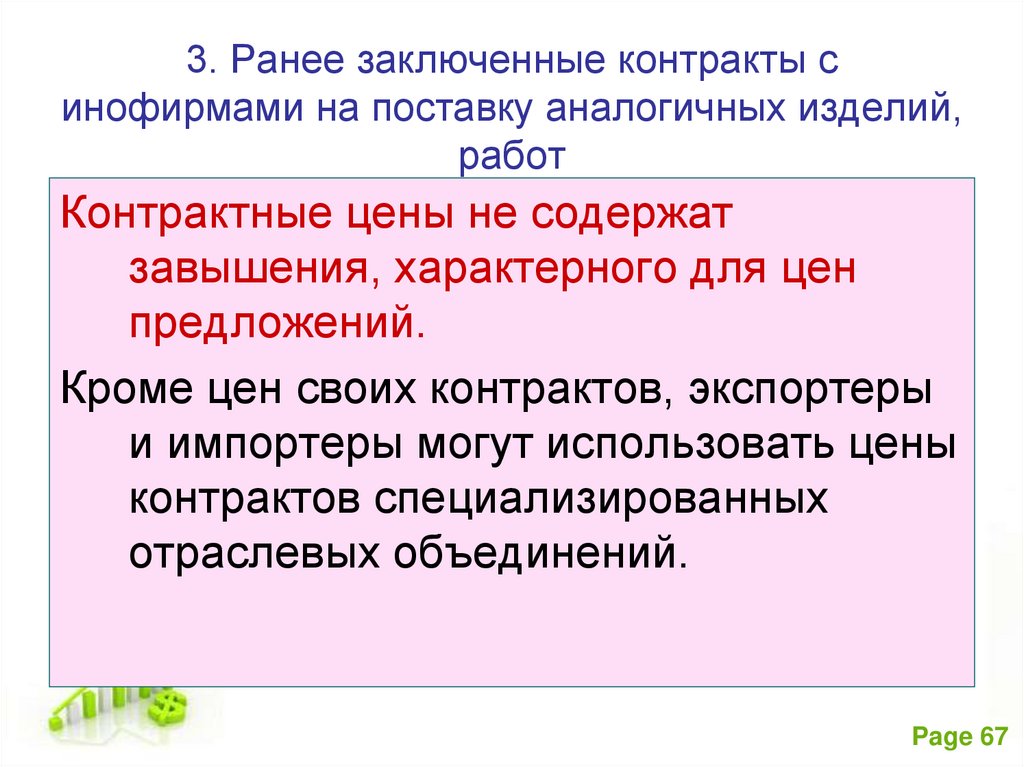 3. Ранее заключенные контракты с инофирмами на поставку аналогичных изделий, работ

Контрактные цены не содержат завышения, характерного для цен предложений.

Кроме цен своих контрактов, экспортеры и импортеры могут использовать цены контрактов специализированных отраслевых объединений.

Page 67